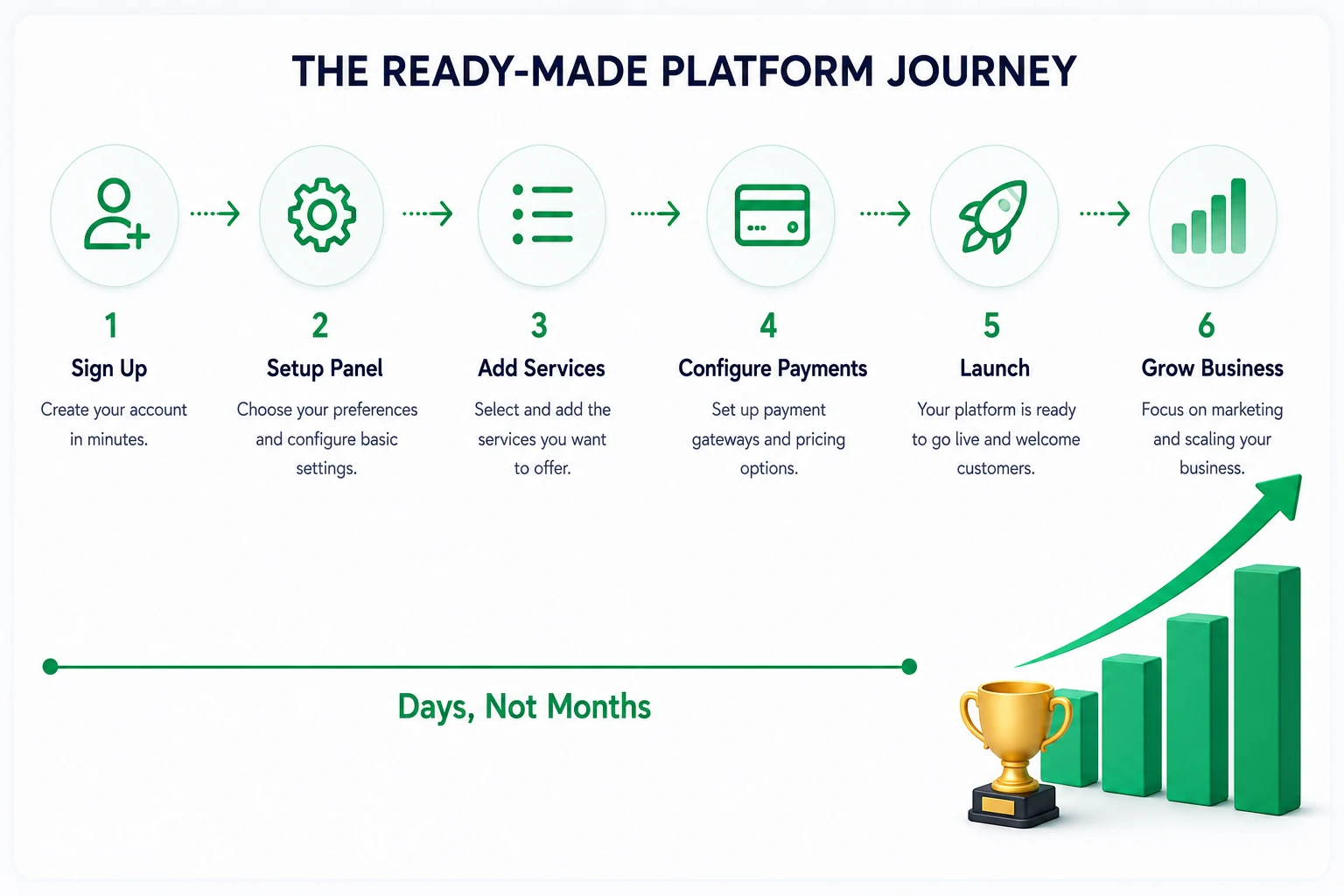 THE READY-MADE PLATFORM JOURNEY

1
Sign Up
Create your account in minutes.

2
Setup Panel
Choose your preferences and configure basic settings.

3
Add Services
Select and add the services you want to offer.

4
Configure Payments
Set up payment gateways and pricing options.

5
Launch
Your platform is ready to go live and welcome customers.

6
Grow Business
Focus on marketing and scaling your business.

Days, Not Months